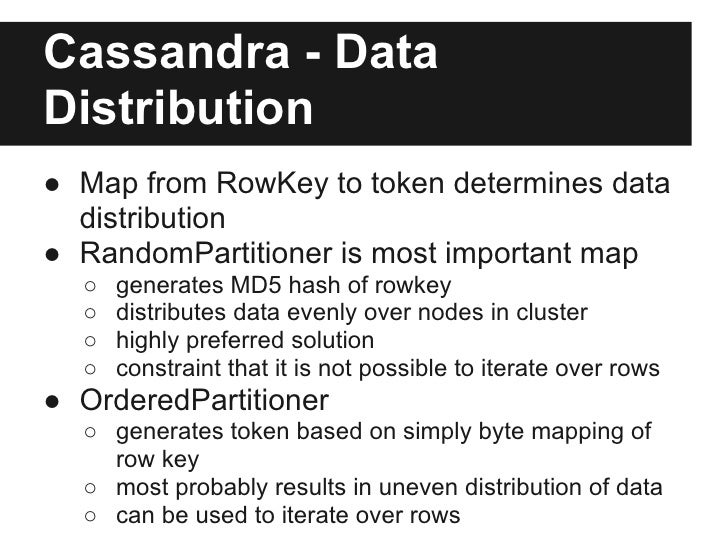 Cassandra - Data Distribution

● Map from RowKey to token determines data distribution
● RandomPartitioner is most important map
○ generates MD5 hash of rowkey
○ distributes data evenly over nodes in cluster
○ highly preferred solution
○ constraint that it is not possible to iterate over rows
● OrderedPartitioner
○ generates token based on simply byte mapping of row key
○ most probably results in uneven distribution of data
○ can be used to iterate over rows